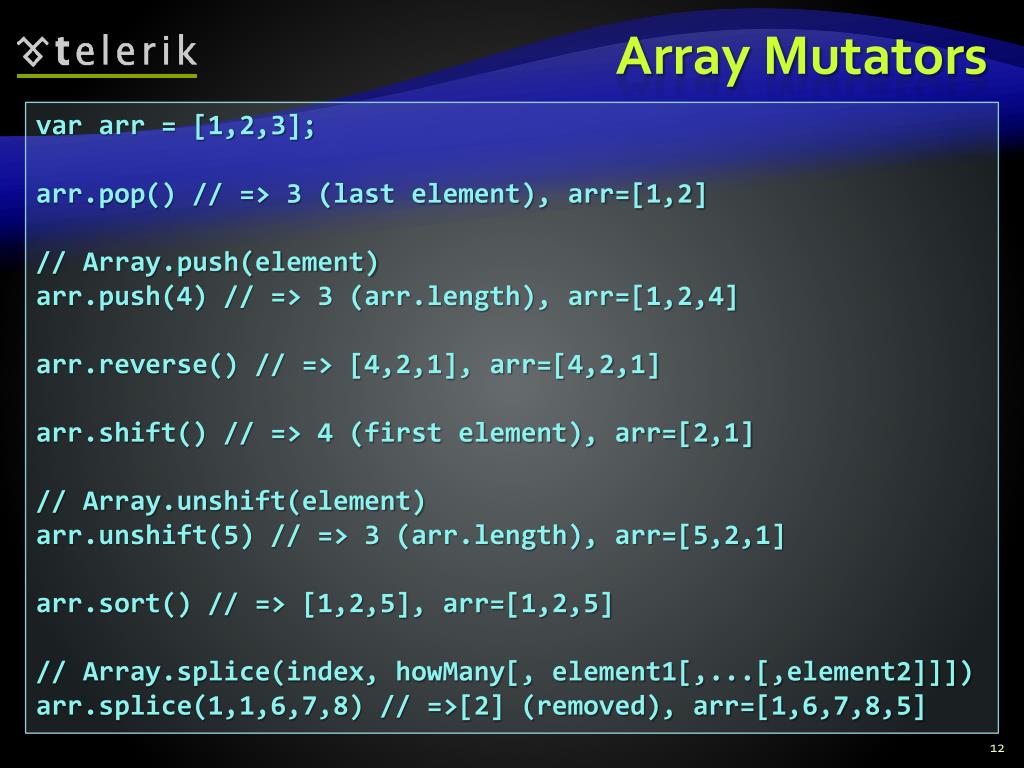 telerik

Array Mutators

var arr = [1,2,3];

arr.pop() // => 3 (last element), arr=[1,2]

// Array.push(element)
arr.push(4) // => 3 (arr.length), arr=[1,2,4]

arr.reverse() // => [4,2,1], arr=[4,2,1]

arr.shift() // => 4 (first element), arr=[2,1]

// Array.unshift(element)
arr.unshift(5) // => 3 (arr.length), arr=[5,2,1]

arr.sort() // => [1,2,5], arr=[1,2,5]

// Array.splice(index, howMany[, element1[,...[,element2]]])
arr.splice(1,1,6,7,8) // =>[2] (removed), arr=[1,6,7,8,5]

12